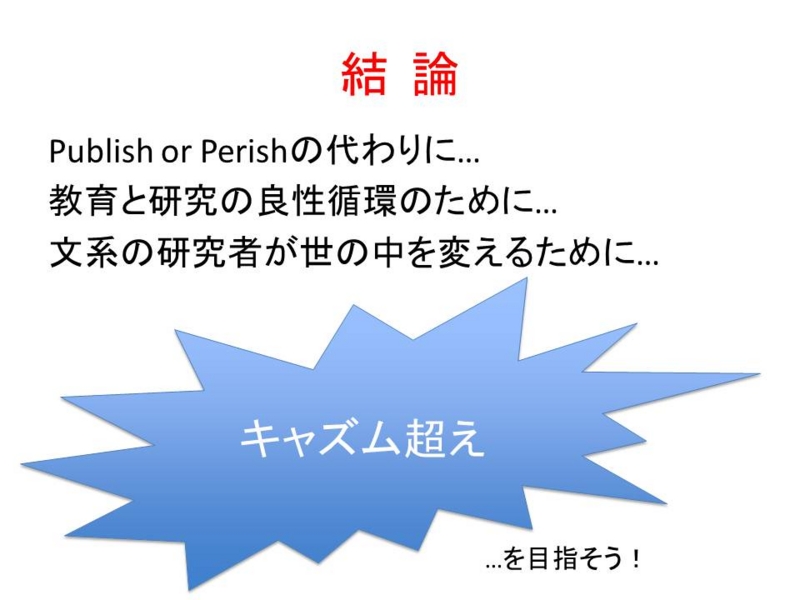 結 論

Publish or Perishの代わりに…
教育と研究の良性循環のために…
文系の研究者が世の中を変えるために…

キャズム超え

…を目指そう！